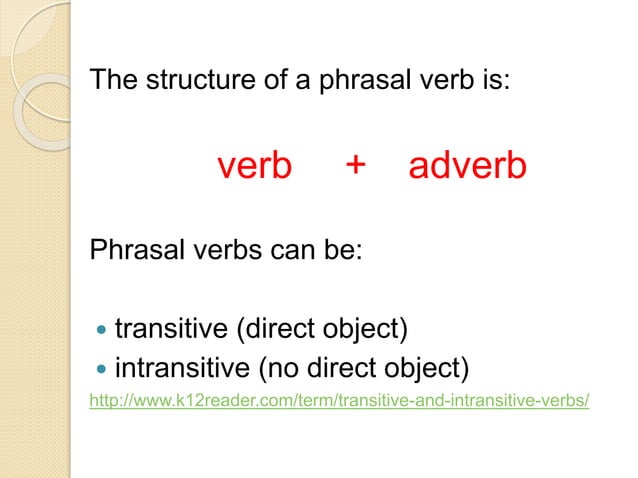 The structure of a phrasal verb is:

verb + adverb

Phrasal verbs can be:

- transitive (direct object)
- intransitive (no direct object)

http://www.k12reader.com/term/transitive-and-intransitive-verbs/